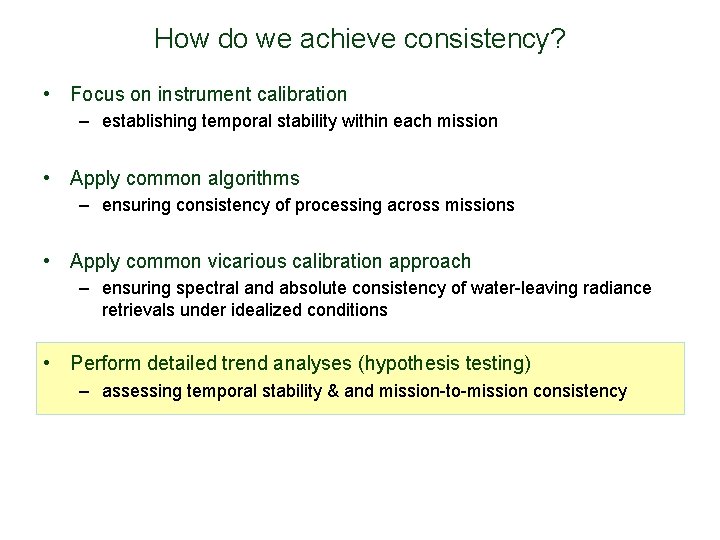 How do we achieve consistency?

• Focus on instrument calibration
– establishing temporal stability within each mission

• Apply common algorithms
– ensuring consistency of processing across missions

• Apply common vicarious calibration approach
– ensuring spectral and absolute consistency of water-leaving radiance retrievals under idealized conditions

• Perform detailed trend analyses (hypothesis testing)
– assessing temporal stability & and mission-to-mission consistency